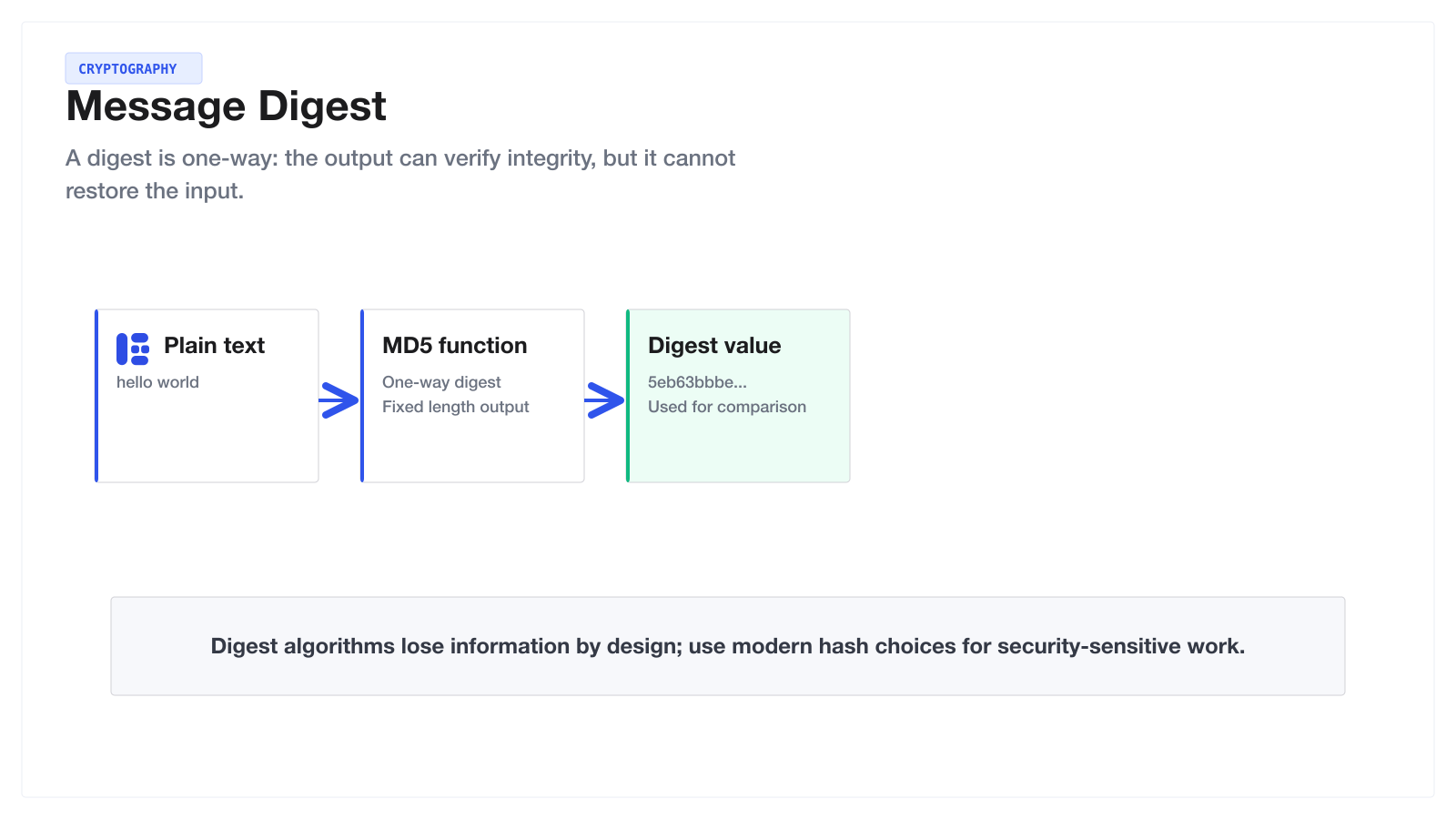 CRYPTOGRAPHY

Message Digest

A digest is one-way: the output can verify integrity, but it cannot restore the input.

Plain text
hello world

MD5 function
One-way digest
Fixed length output

Digest value
5eb63bbbe...
Used for comparison

Digest algorithms lose information by design; use modern hash choices for security-sensitive work.